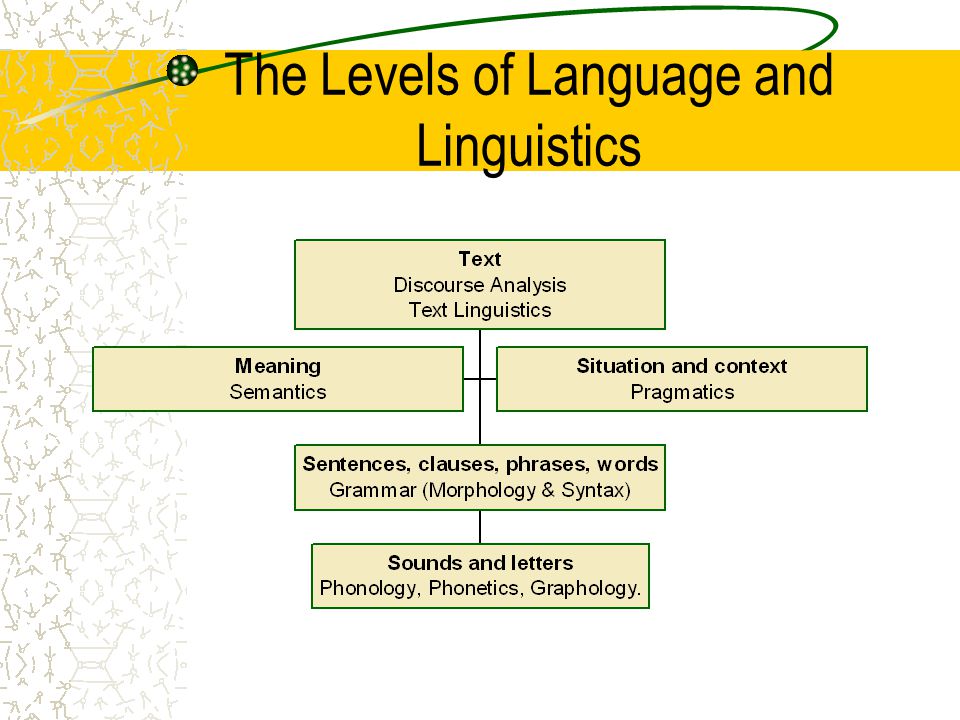 The Levels of Language and Linguistics

Text
Discourse Analysis
Text Linguistics

Meaning
Semantics

Situation and context
Pragmatics

Sentences, clauses, phrases, words
Grammar (Morphology & Syntax)

Sounds and letters
Phonology, Phonetics, Graphology.